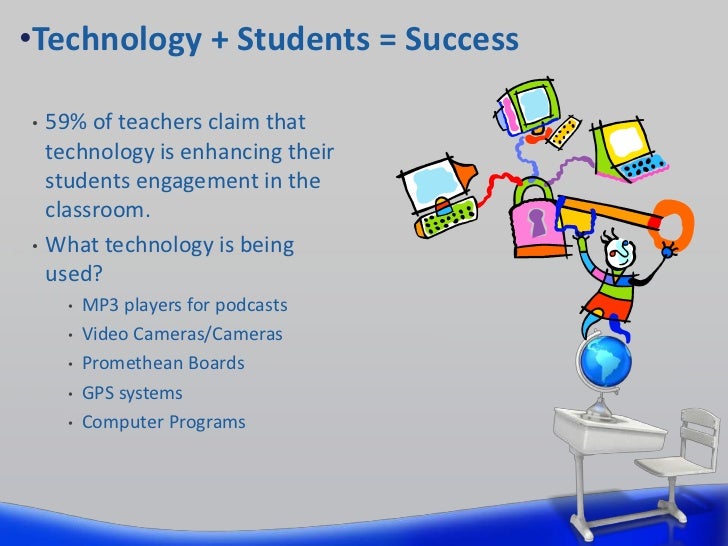 •Technology + Students = Success

• 59% of teachers claim that technology is enhancing their students engagement in the classroom.

• What technology is being used?

• MP3 players for podcasts
• Video Cameras/Cameras
• Promethean Boards
• GPS systems
• Computer Programs